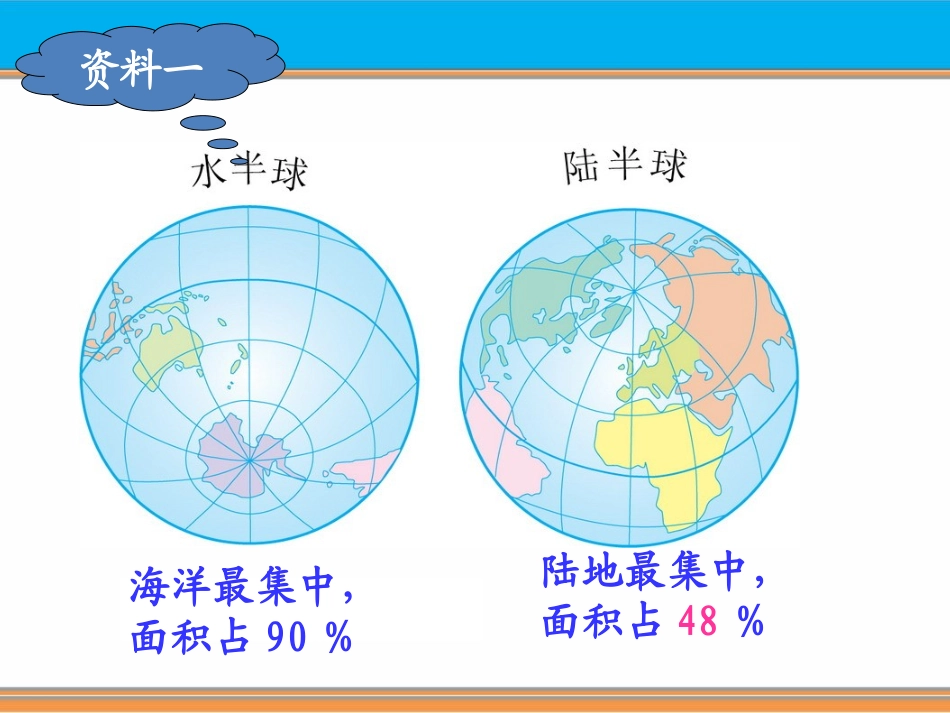 资料一

水半球

陆半球

海洋最集中，
面积占 90 %

陆地最集中，
面积占 48 %